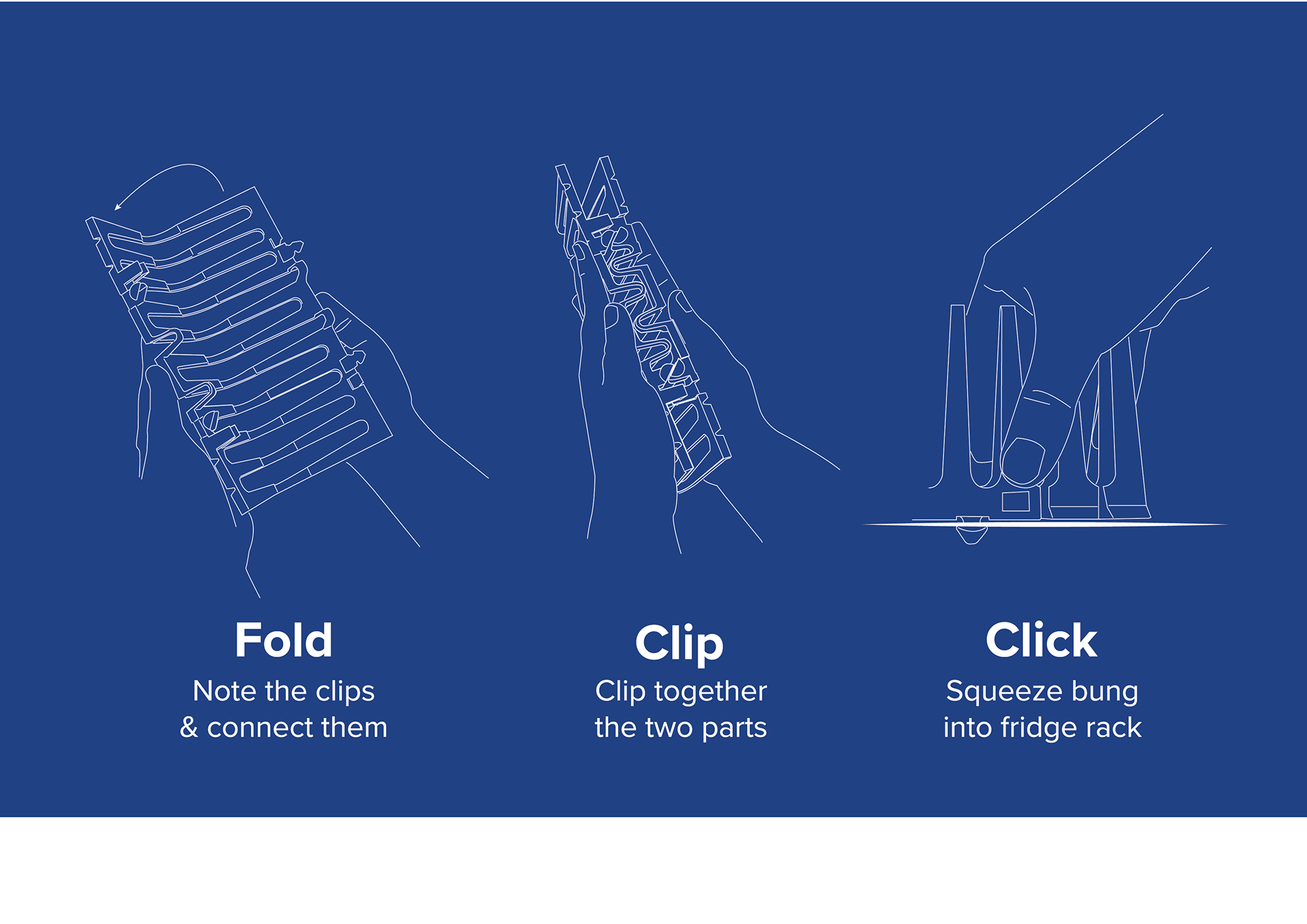 Fold

Note the clips & connect them

Clip

Clip together the two parts

Click

Squeeze bung into fridge rack